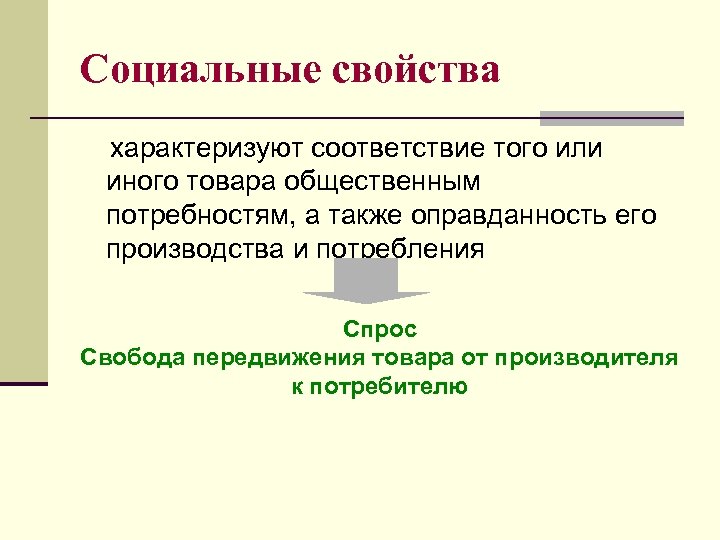 Социальные свойства

характеризуют соответствие того или иного товара общественным потребностям, а также оправданность его производства и потребления

Спрос
Свобода передвижения товара от производителя к потребителю